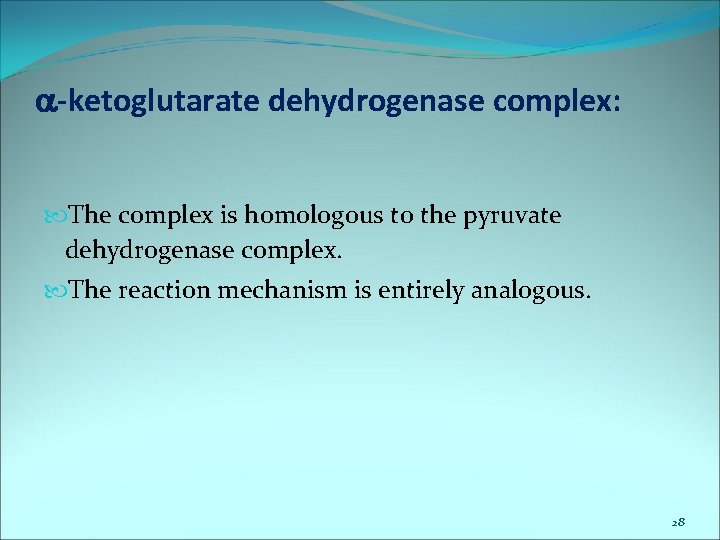 α-ketoglutarate dehydrogenase complex:

The complex is homologous to the pyruvate dehydrogenase complex.

The reaction mechanism is entirely analogous.

28